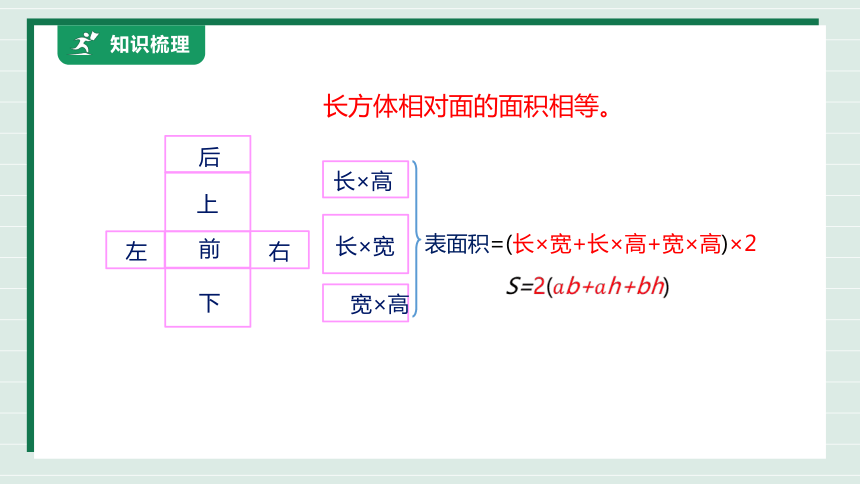 知识梳理

长方体相对面的面积相等。

后
上
左 前 右
下

长×高
长×宽
宽×高

表面积=(长×宽+长×高+宽×高)×2

$S=2(ab+ah+bh)$